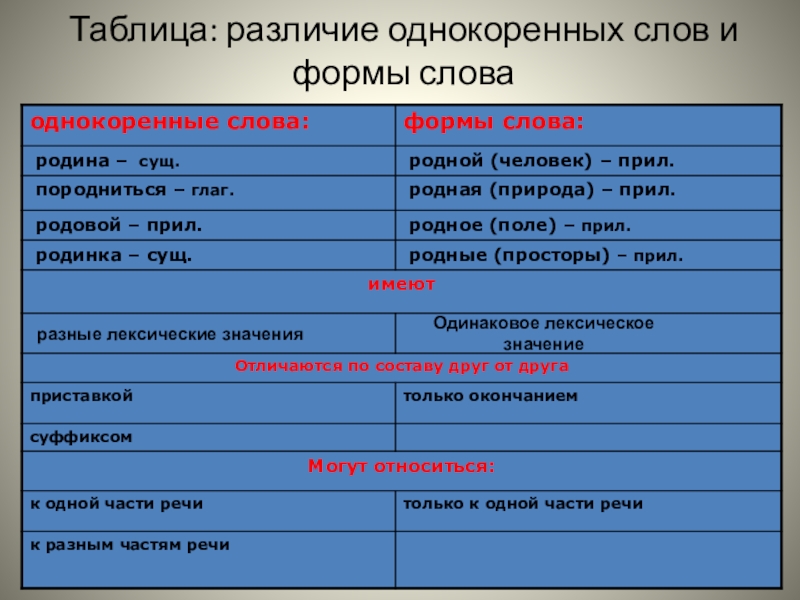 Таблица: различие однокоренных слов и формы слова

| однокоренные слова: | формы слова: |
|---|---|
| родина – сущ. | родной (человек) – прил. |
| породниться – глаг. | родная (природа) – прил. |
| родовой – прил. | родное (поле) – прил. |
| родинка – сущ. | родные (просторы) – прил. |
| имеют | |
| разные лексические значения | Одинаковое лексическое значение |
| Отличаются по составу друг от друга | |
| приставкой | только окончанием |
| суффиксом | |
| Могут относиться: | |
| к одной части речи | только к одной части речи |
| к разным частям речи | |